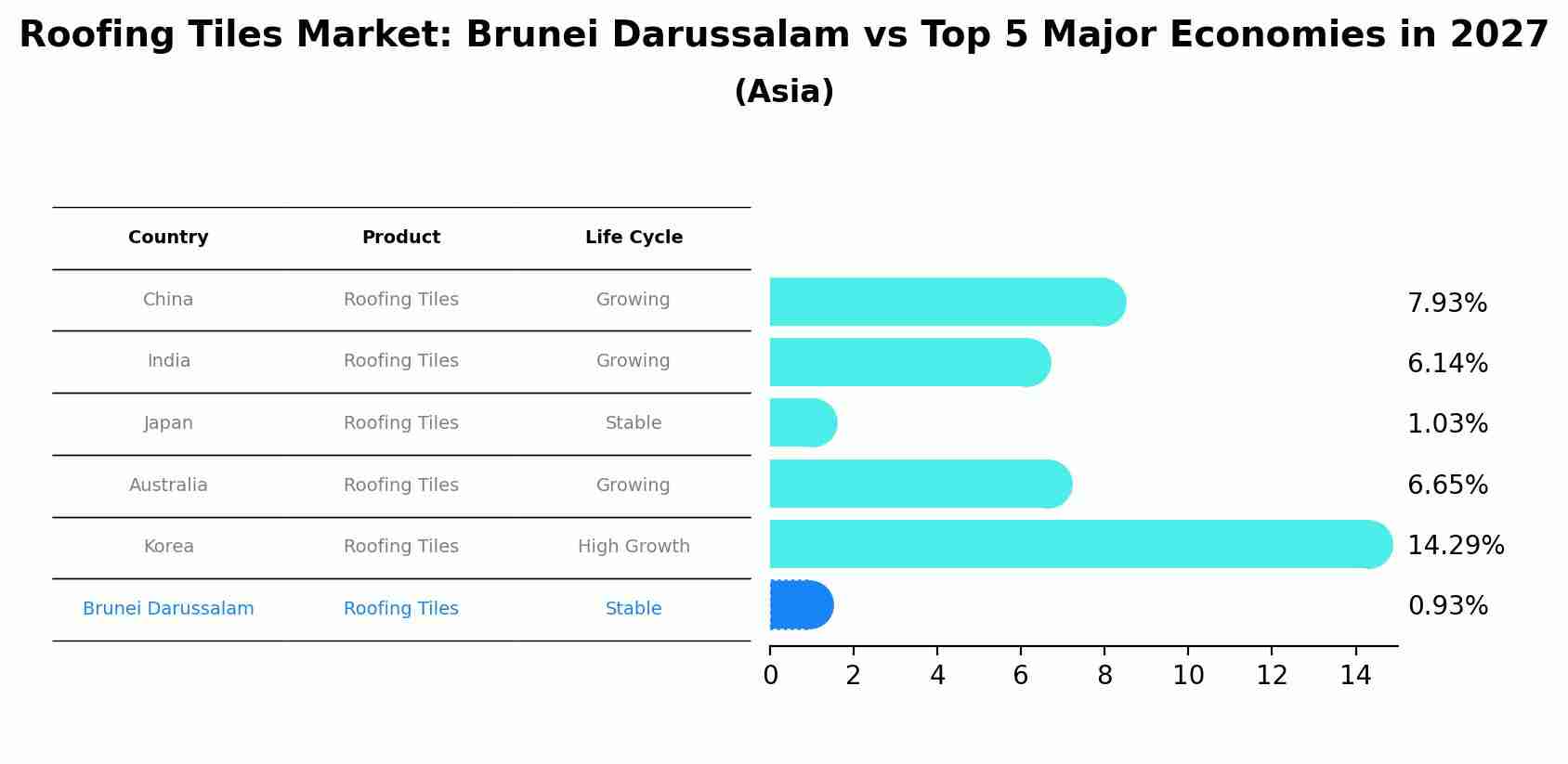 Roofing Tiles Market: Brunei Darussalam vs Top 5 Major Economies in 2027
(Asia)

| Country | Product | Life Cycle |
|---|---|---|
| China | Roofing Tiles | Growing |
| India | Roofing Tiles | Growing |
| Japan | Roofing Tiles | Stable |
| Australia | Roofing Tiles | Growing |
| Korea | Roofing Tiles | High Growth |
| Brunei Darussalam | Roofing Tiles | Stable |

7.93%
6.14%
1.03%
6.65%
14.29%
0.93%

0 2 4 6 8 10 12 14